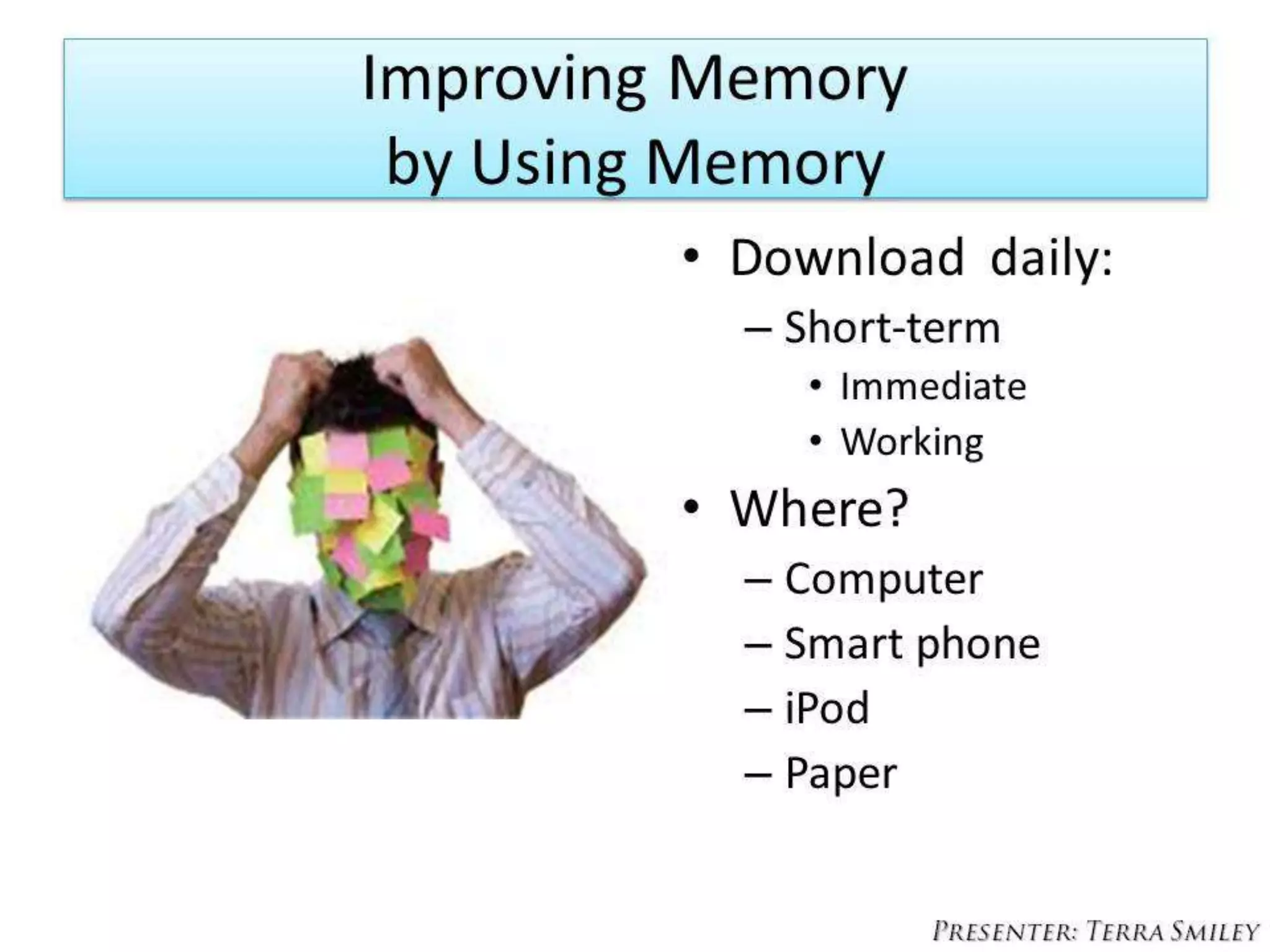 Improving Memory
by Using Memory

• Download daily:
– Short-term
• Immediate
• Working
• Where?
– Computer
– Smart phone
– iPod
– Paper

PRESENTER: TERRA SMILEY